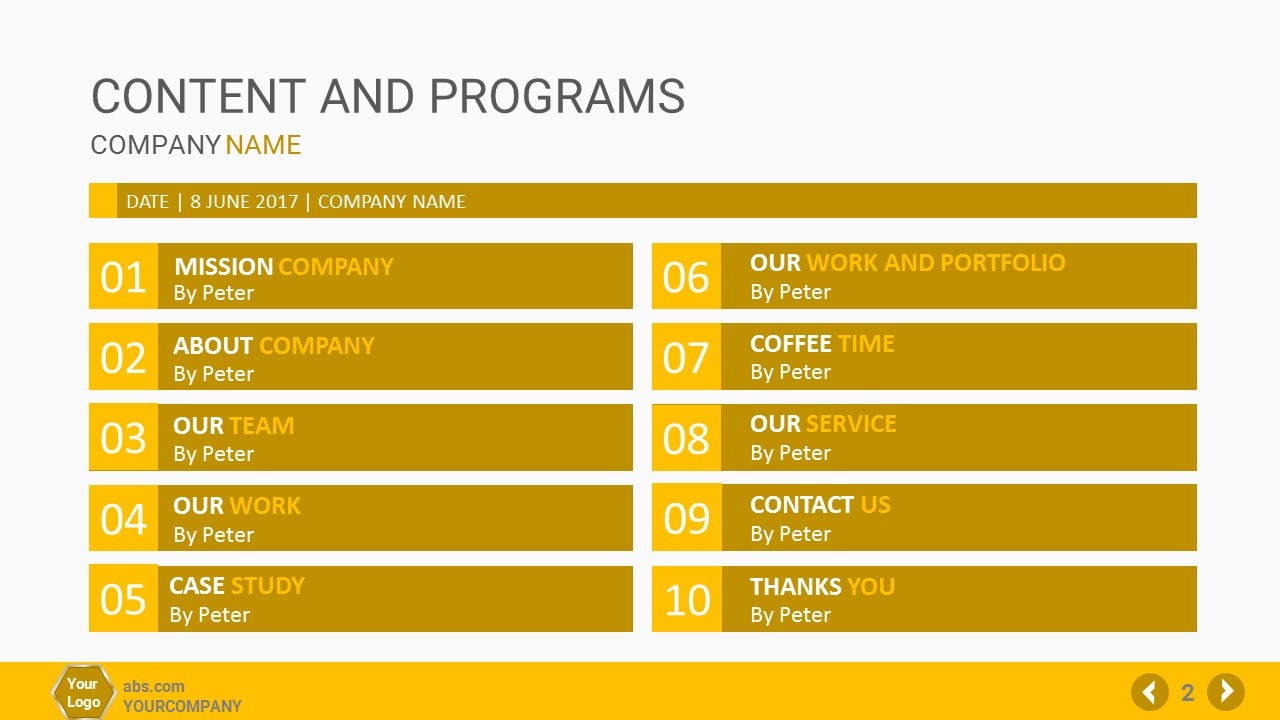 CONTENT AND PROGRAMS
COMPANY NAME

DATE | 8 JUNE 2017 | COMPANY NAME

01 MISSION COMPANY
By Peter

02 ABOUT COMPANY
By Peter

03 OUR TEAM
By Peter

04 OUR WORK
By Peter

05 CASE STUDY
By Peter

06 OUR WORK AND PORTFOLIO
By Peter

07 COFFEE TIME
By Peter

08 OUR SERVICE
By Peter

09 CONTACT US
By Peter

10 THANKS YOU
By Peter

Your Logo
abs.com
YOURCOMPANY

2